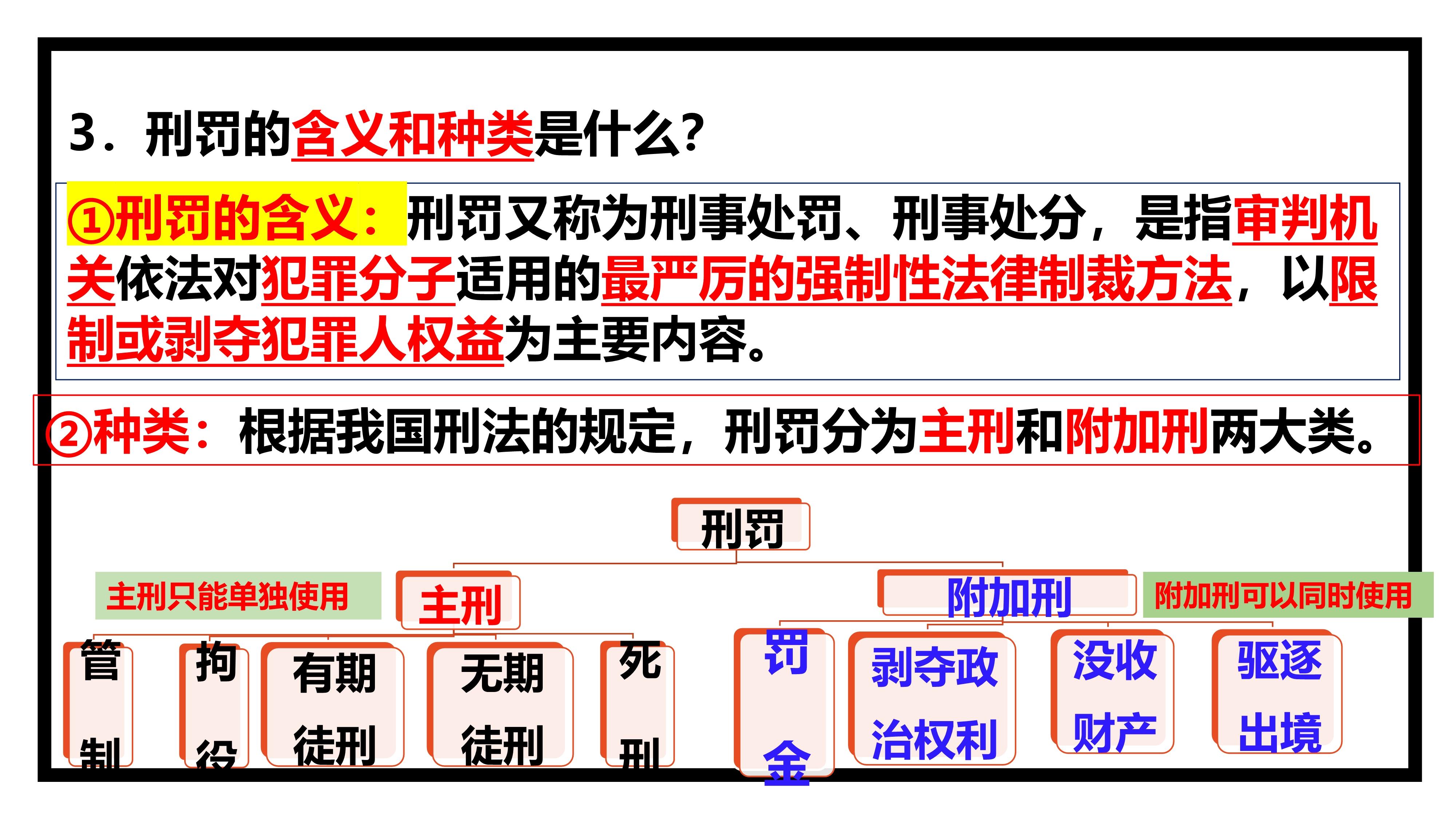 3．刑罚的含义和种类是什么?

①刑罚的含义：刑罚又称为刑事处罚、刑事处分，是指审判机关依法对犯罪分子适用的最严厉的强制性法律制裁方法，以限制或剥夺犯罪人权益为主要内容。

②种类：根据我国刑法的规定，刑罚分为主刑和附加刑两大类。

刑罚

主刑只能单独使用

主刑

附加刑

附加刑可以同时使用

管制

拘役

有期徒刑

无期徒刑

死刑

罚金

剥夺政治权利

没收财产

驱逐出境